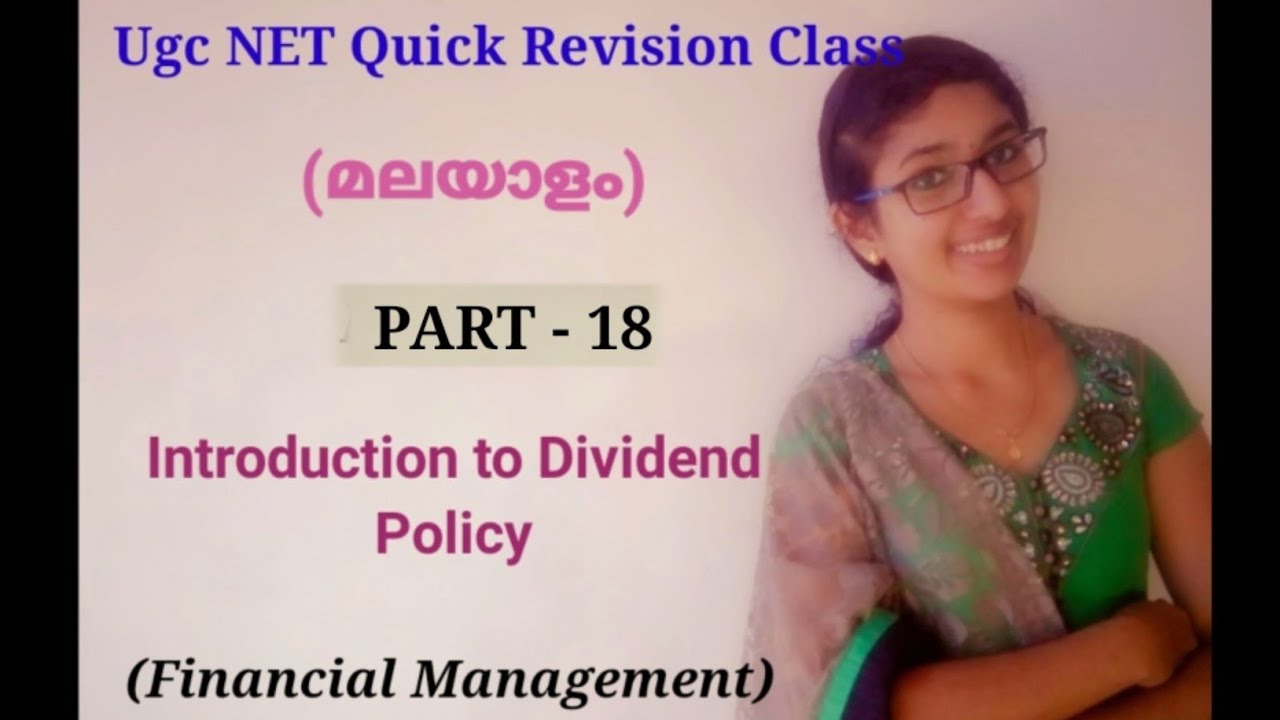 Ugc NET Quick Revision Class

(മലയാളം)

PART - 18

Introduction to Dividend Policy

(Financial Management)